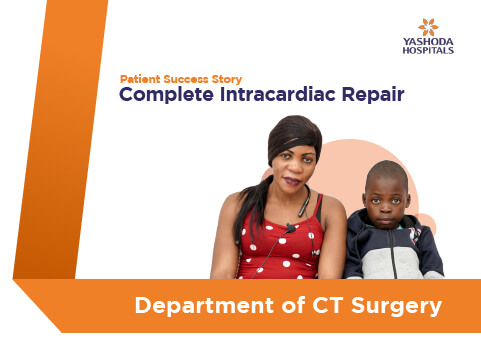 YASHODA HOSPITALS

Patient Success Story
Complete Intracardiac Repair

Department of CT Surgery